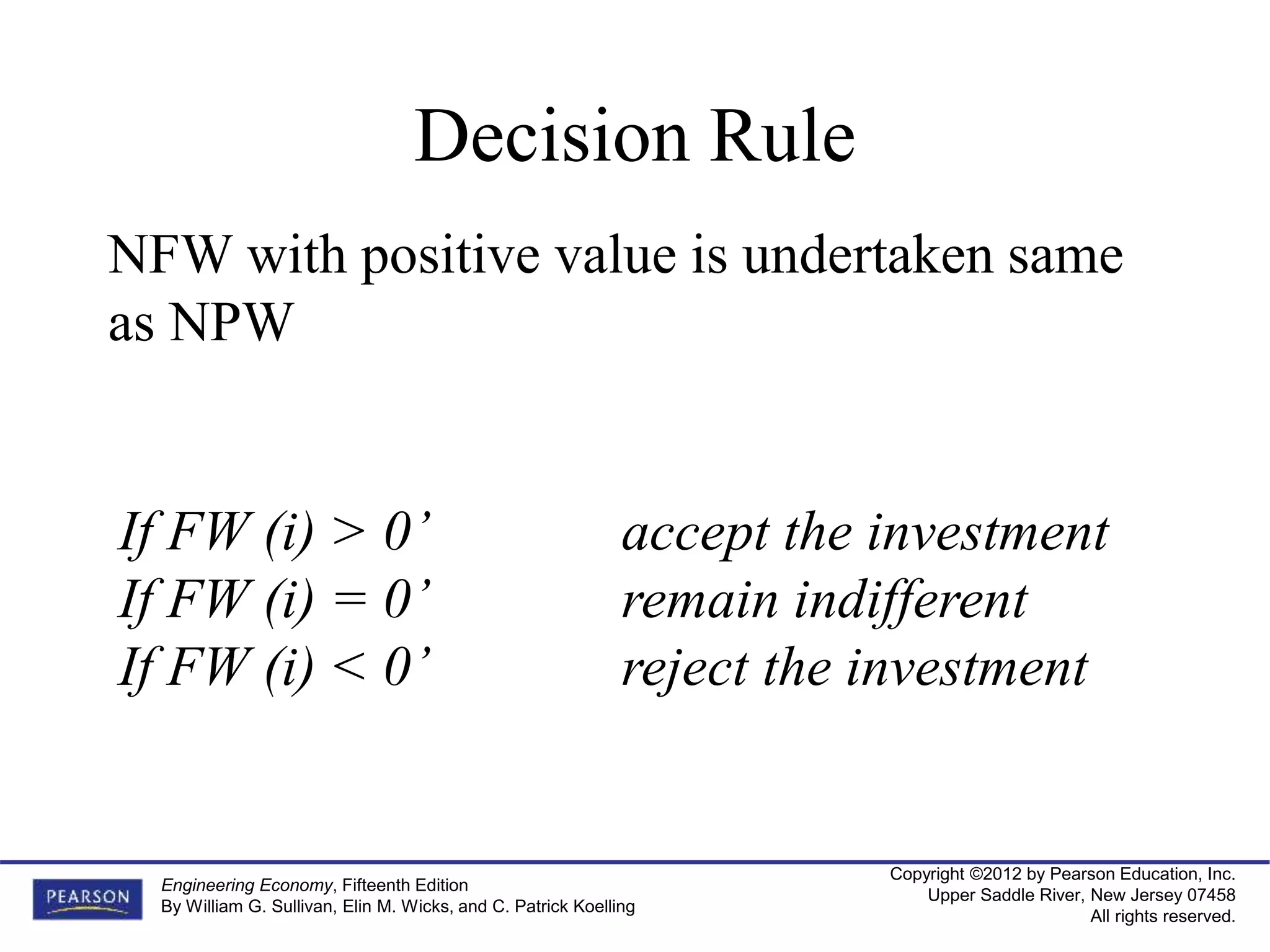 Decision Rule

NFW with positive value is undertaken same as NPW

If FW (i) > 0’ accept the investment
If FW (i) = 0’ remain indifferent
If FW (i) < 0’ reject the investment

PEARSON

Engineering Economy, Fifteenth Edition
By William G. Sullivan, Elin M. Wicks, and C. Patrick Koelling

Copyright ©2012 by Pearson Education, Inc.
Upper Saddle River, New Jersey 07458
All rights reserved.